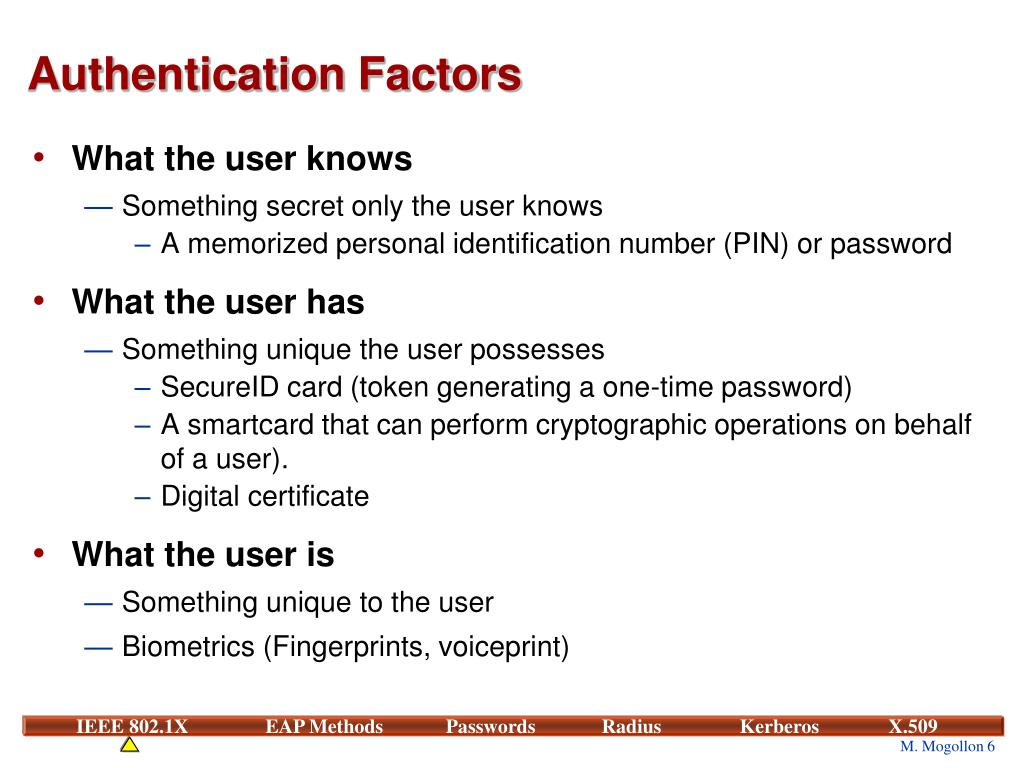 Authentication Factors

• What the user knows
— Something secret only the user knows
– A memorized personal identification number (PIN) or password

• What the user has
— Something unique the user possesses
– SecureID card (token generating a one-time password)
– A smartcard that can perform cryptographic operations on behalf of a user).
– Digital certificate

• What the user is
— Something unique to the user
— Biometrics (Fingerprints, voiceprint)

IEEE 802.1X EAP Methods Passwords Radius Kerberos X.509

M. Mogollon 6